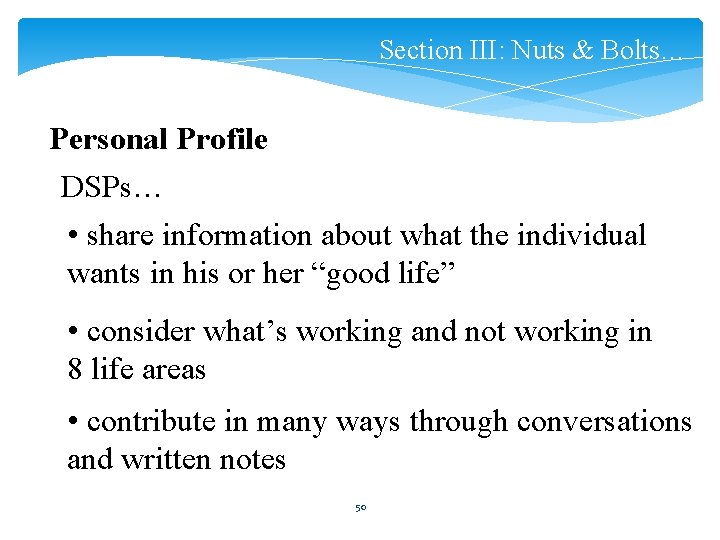 Section III: Nuts & Bolts…

Personal Profile

DSPs…

• share information about what the individual wants in his or her “good life”

• consider what’s working and not working in 8 life areas

• contribute in many ways through conversations and written notes

50